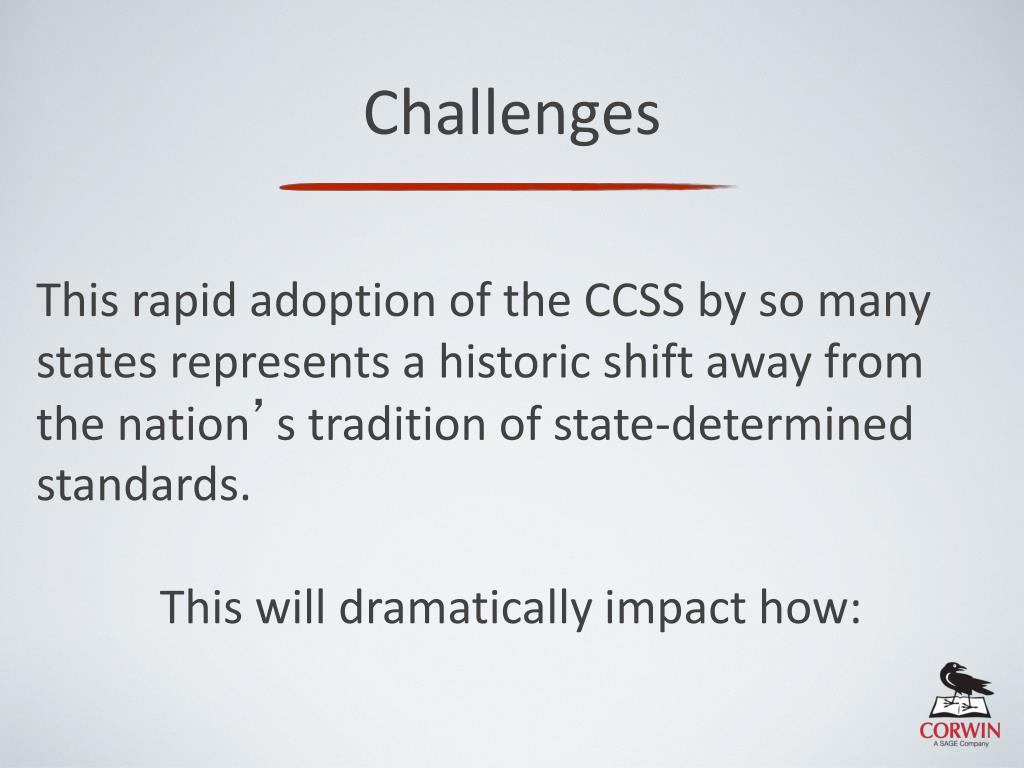 Challenges

This rapid adoption of the CCSS by so many states represents a historic shift away from the nation’s tradition of state-determined standards.

This will dramatically impact how:

CORWIN
A SAGE Company